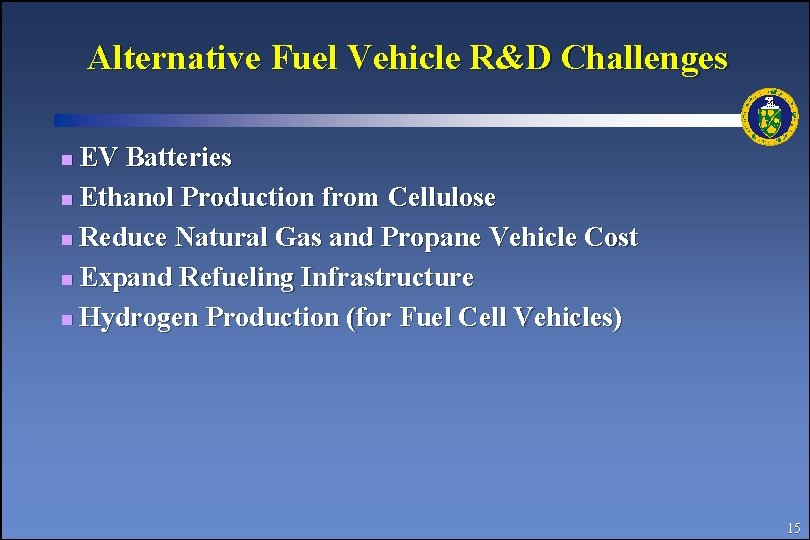 Alternative Fuel Vehicle R&D Challenges

• EV Batteries
• Ethanol Production from Cellulose
• Reduce Natural Gas and Propane Vehicle Cost
• Expand Refueling Infrastructure
• Hydrogen Production (for Fuel Cell Vehicles)

15